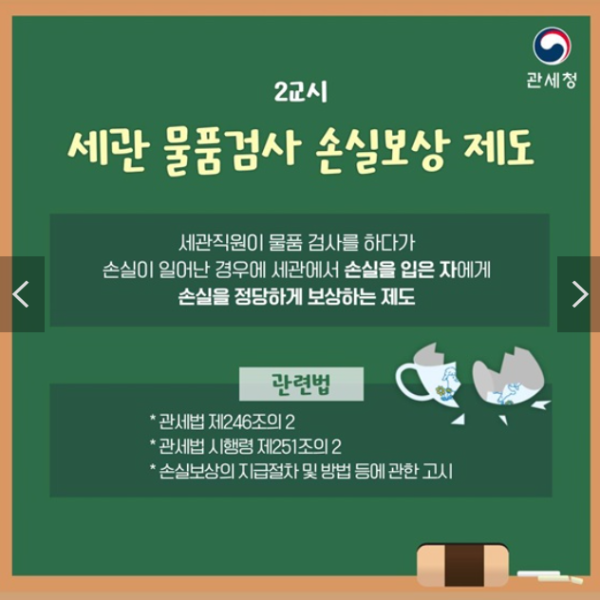 관세청

2교시

세관 물품검사 손실보상 제도

세관직원이 물품 검사를 하다가
손실이 일어난 경우에 세관에서 손실을 입은 자에게
손실을 정당하게 보상하는 제도

관련법

* 관세법 제246조의 2
* 관세법 시행령 제251조의 2
* 손실보상의 지급절차 및 방법 등에 관한 고시